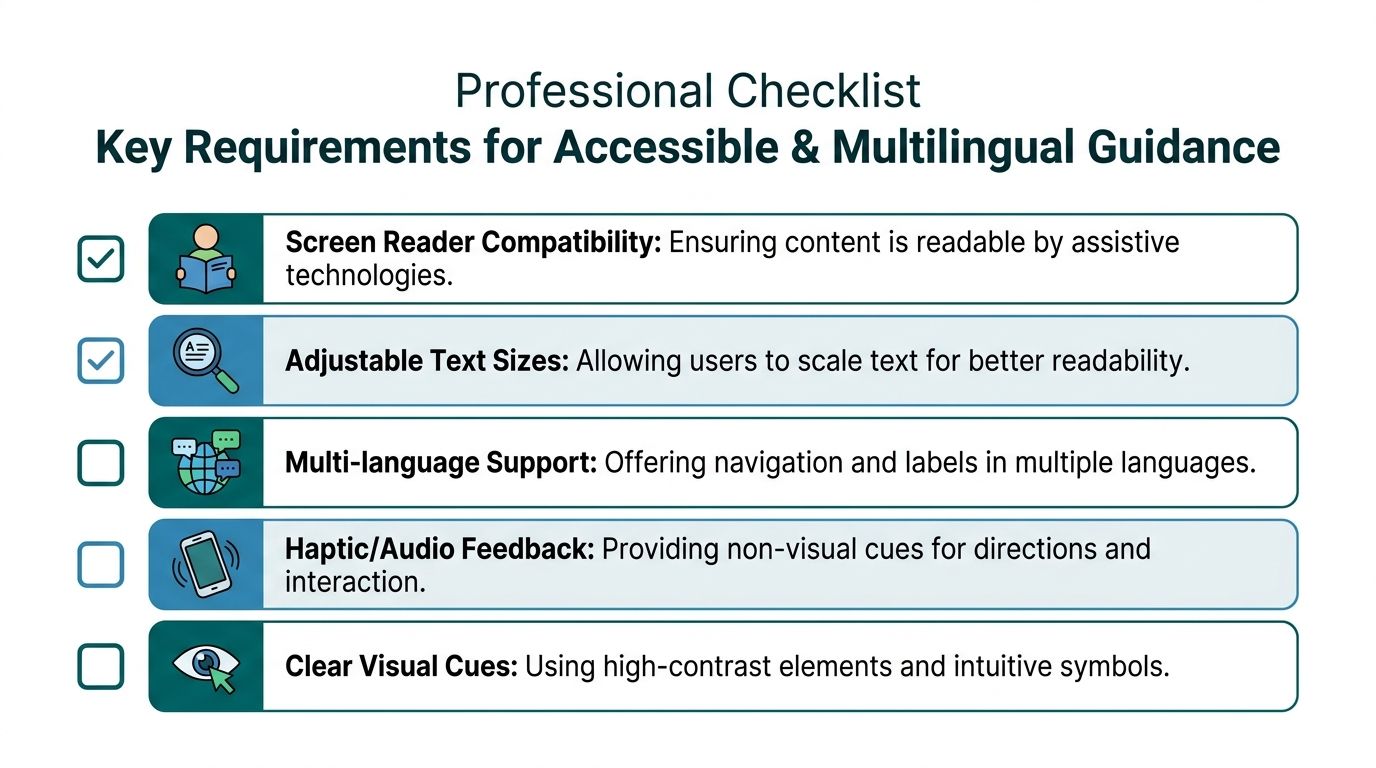 Professional Checklist
Key Requirements for Accessible & Multilingual Guidance

Screen Reader Compatibility: Ensuring content is readable by assistive technologies.

Adjustable Text Sizes: Allowing users to scale text for better readability.

Multi-language Support: Offering navigation and labels in multiple languages.

Haptic/Audio Feedback: Providing non-visual cues for directions and interaction.

Clear Visual Cues: Using high-contrast elements and intuitive symbols.